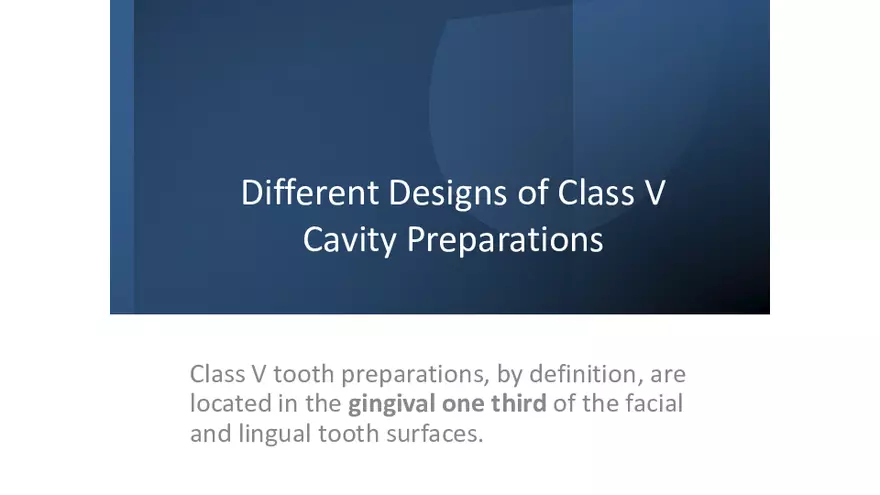 Different Designs of Class V Cavity Preparations

Class V tooth preparations, by definition, are located in the gingival one third of the facial and lingual tooth surfaces.